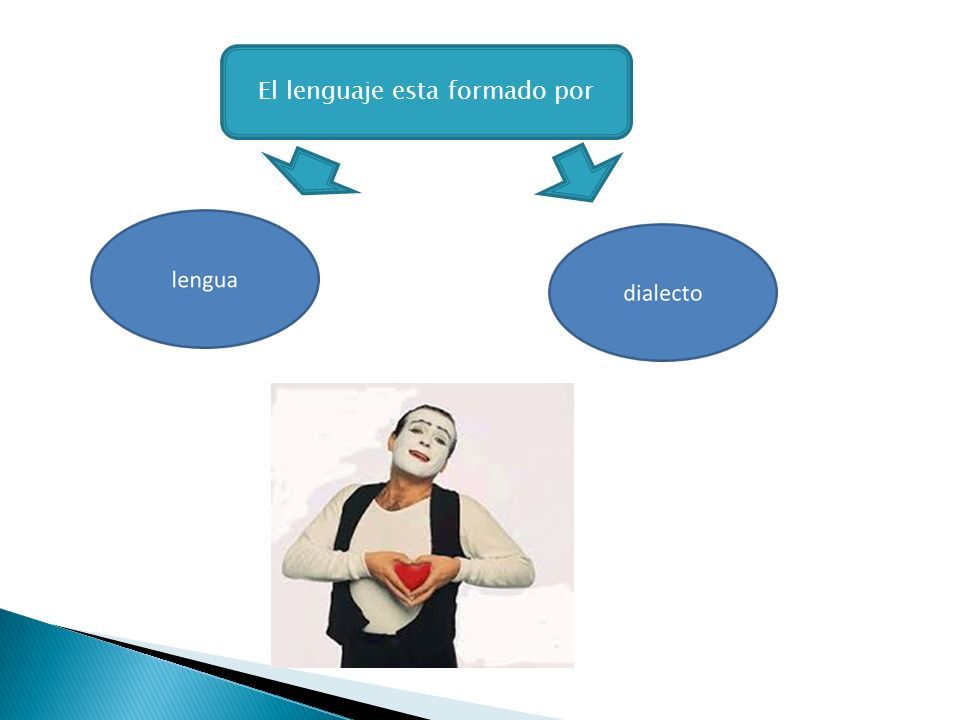 El lenguaje esta formado por

lengua

dialecto